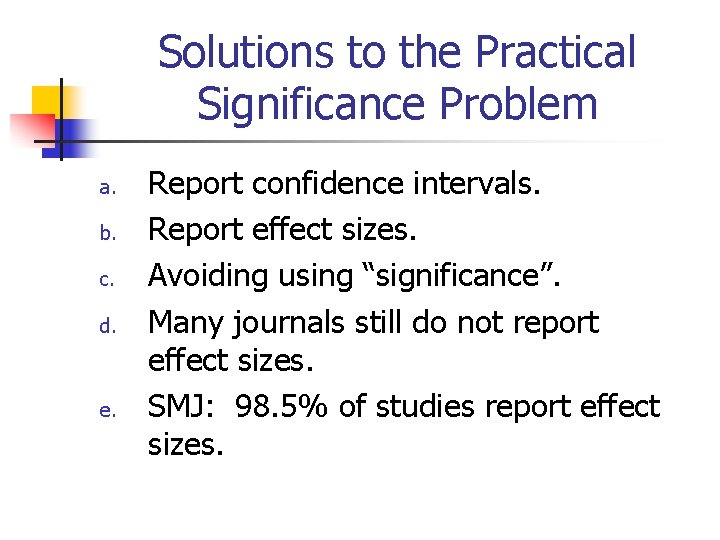 Solutions to the Practical Significance Problem

a. Report confidence intervals.
b. Report effect sizes.
c. Avoiding using “significance”.
d. Many journals still do not report effect sizes.
e. SMJ: 98.5% of studies report effect sizes.